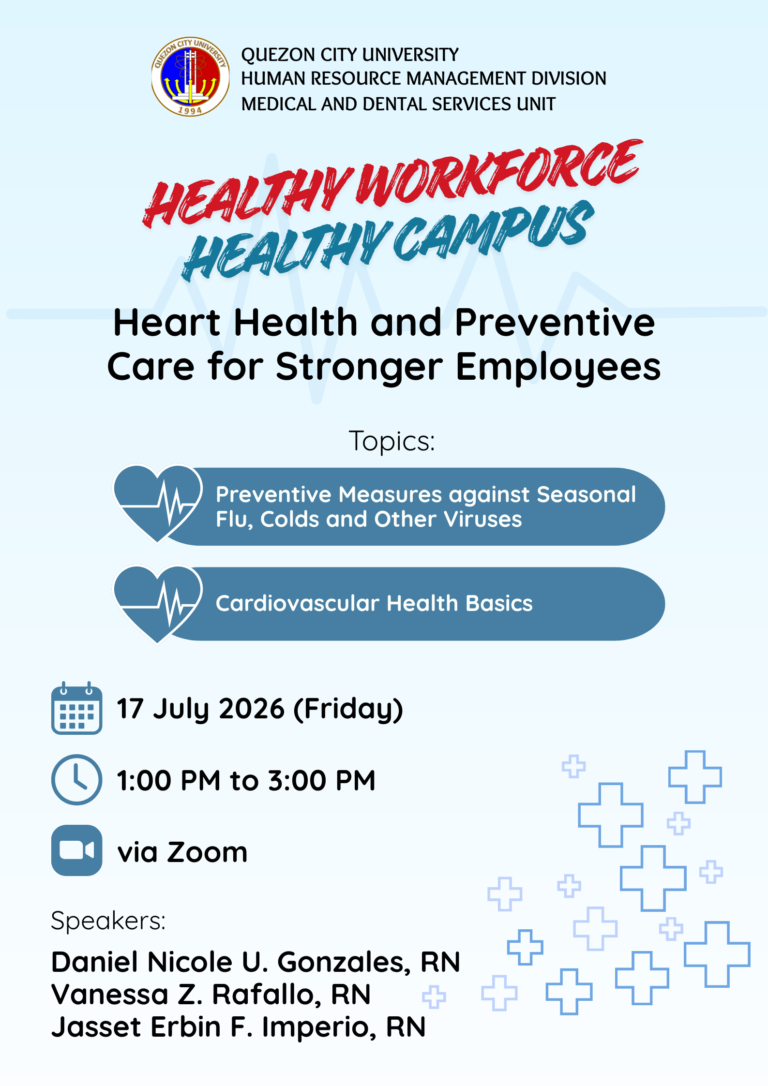 QUEZON CITY UNIVERSITY
1994

QUEZON CITY UNIVERSITY
HUMAN RESOURCE MANAGEMENT DIVISION
MEDICAL AND DENTAL SERVICES UNIT

HEALTHY WORKFORCE
HEALTHY CAMPUS

Heart Health and Preventive Care for Stronger Employees

Topics:

Preventive Measures against Seasonal Flu, Colds and Other Viruses

Cardiovascular Health Basics

17 July 2026 (Friday)

1:00 PM to 3:00 PM

via Zoom

Speakers:

Daniel Nicole U. Gonzales, RN
Vanessa Z. Rafallo, RN
Jasset Erbin F. Imperio, RN